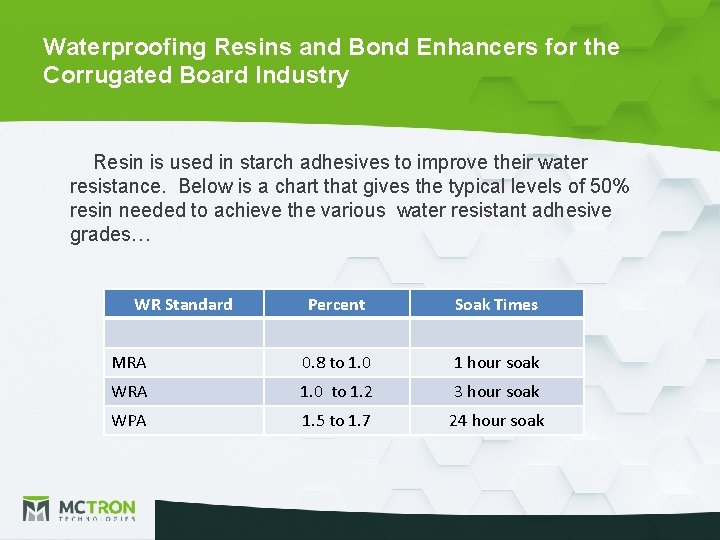 Waterproofing Resins and Bond Enhancers for the Corrugated Board Industry

Resin is used in starch adhesives to improve their water resistance. Below is a chart that gives the typical levels of 50% resin needed to achieve the various water resistant adhesive grades…

| WR Standard | Percent | Soak Times |
|---|---|---|
| | | |
| MRA | 0.8 to 1.0 | 1 hour soak |
| WRA | 1.0 to 1.2 | 3 hour soak |
| WPA | 1.5 to 1.7 | 24 hour soak |

MCTRON TECHNOLOGIES